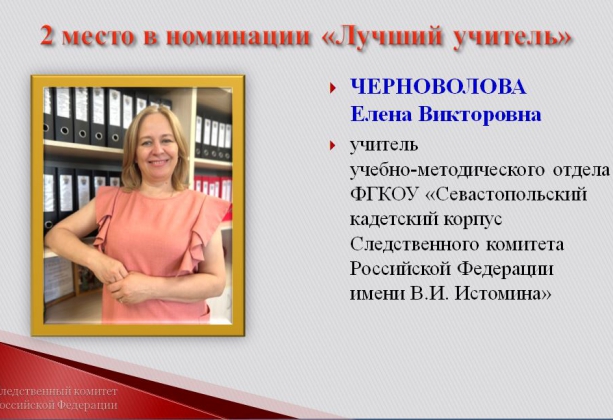 2 место в номинации «Лучший учитель»

ЧЕРНОВОЛОВА Елена Викторовна

учитель учебно-методического отдела ФГКОУ «Севастопольский кадетский корпус Следственного комитета Российской Федерации имени В.И. Истомина»

ледственный комитет
оссийской Федерации